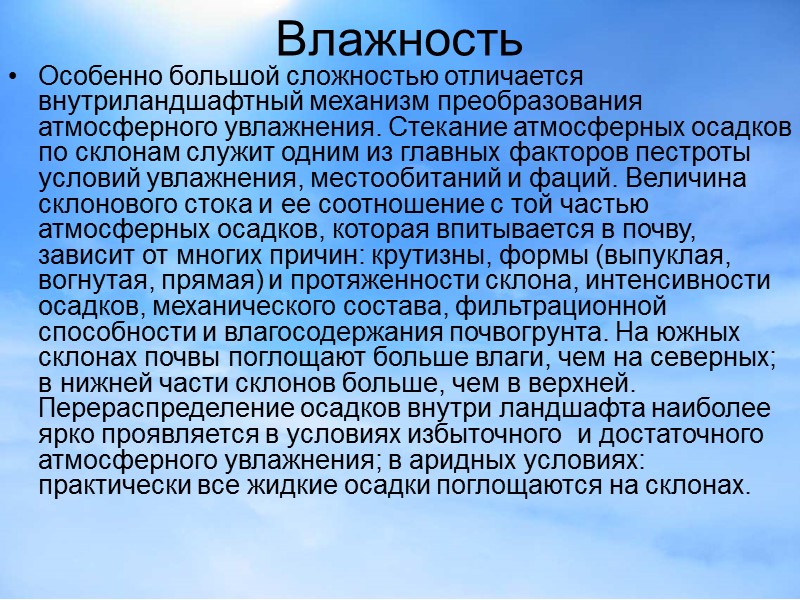 Влажность

• Особенно большой сложностью отличается внутриландшафтный механизм преобразования атмосферного увлажнения. Стекание атмосферных осадков по склонам служит одним из главных факторов пестроты условий увлажнения, местообитаний и фаций. Величина склонового стока и ее соотношение с той частью атмосферных осадков, которая впитывается в почву, зависит от многих причин: крутизны, формы (выпуклая, вогнутая, прямая) и протяженности склона, интенсивности осадков, механического состава, фильтрационной способности и влагосодержания почвогрунта. На южных склонах почвы поглощают больше влаги, чем на северных; в нижней части склонов больше, чем в верхней. Перераспределение осадков внутри ландшафта наиболее ярко проявляется в условиях избыточного и достаточного атмосферного увлажнения; в аридных условиях: практически все жидкие осадки поглощаются на склонах.